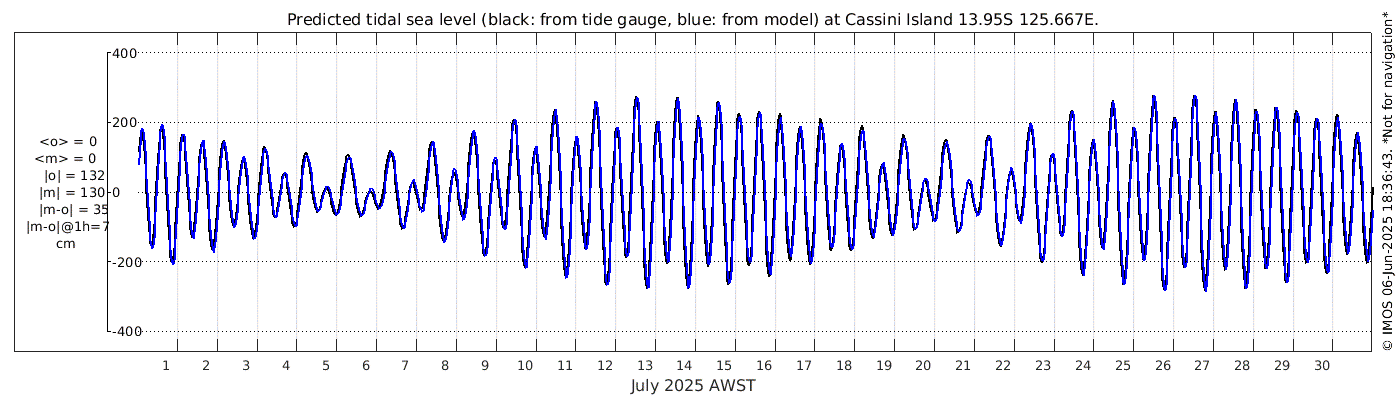 Predicted tidal sea level (black: from tide gauge, blue: from model) at Cassini Island 13.95S 125.667E.

400
200
0
-200
-400

<o> = 0
<m> = 0
|o| = 132
|m| = 130
|m-o| = 35
|m-o|@1h=7
cm

1 2 3 4 5 6 7 8 9 10 11 12 13 14 15 16 17 18 19 20 21 22 23 24 25 26 27 28 29 30

July 2025 AWST

© IMOS 06-Jun-2025 18:36:43. *Not for navigation*